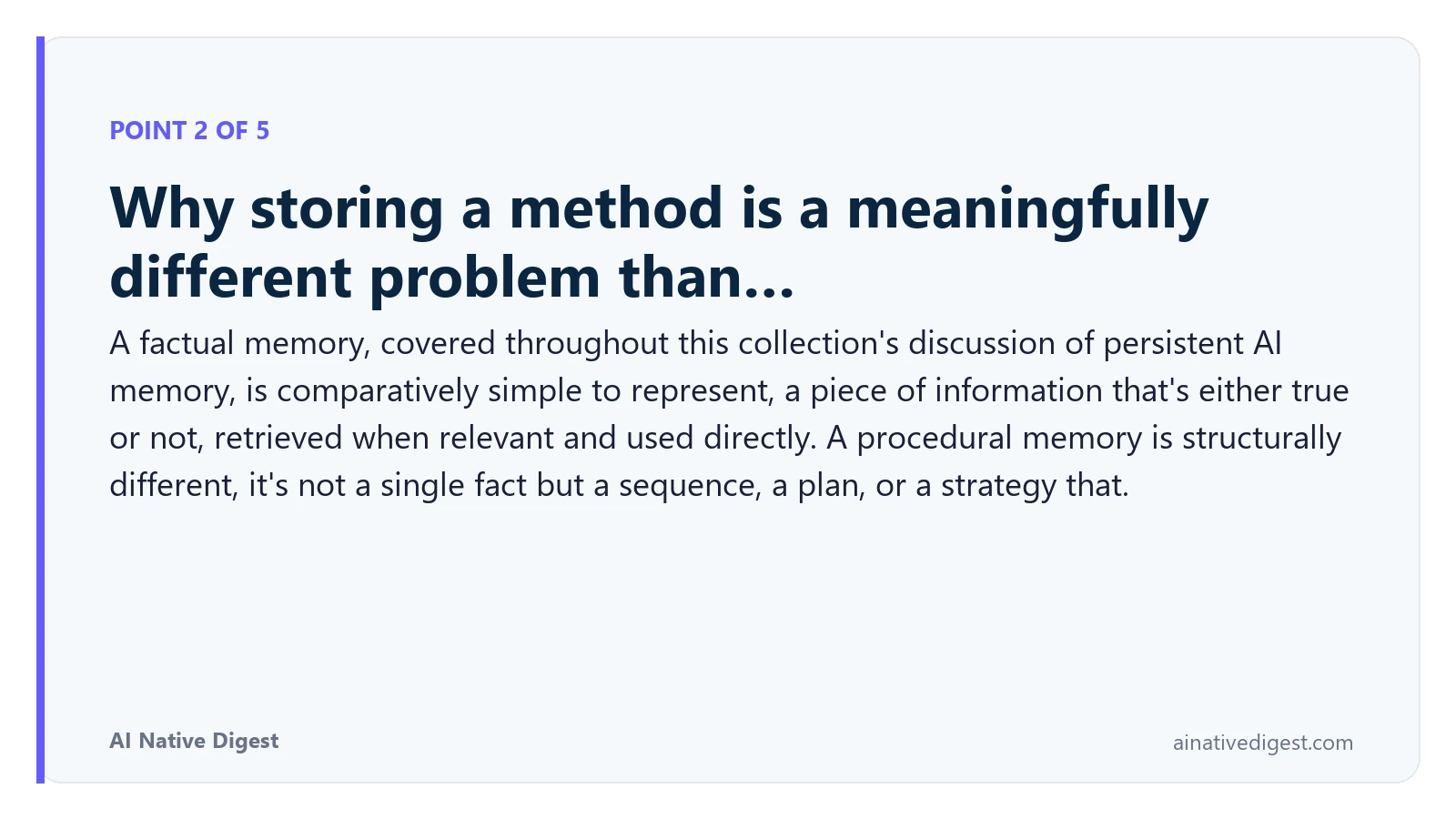 POINT 2 OF 5

Why storing a method is a meaningfully different problem than...

A factual memory, covered throughout this collection's discussion of persistent AI memory, is comparatively simple to represent, a piece of information that's either true or not, retrieved when relevant and used directly. A procedural memory is structurally different, it's not a single fact but a sequence, a plan, or a strategy that.

AI Native Digest

ainativedigest.com